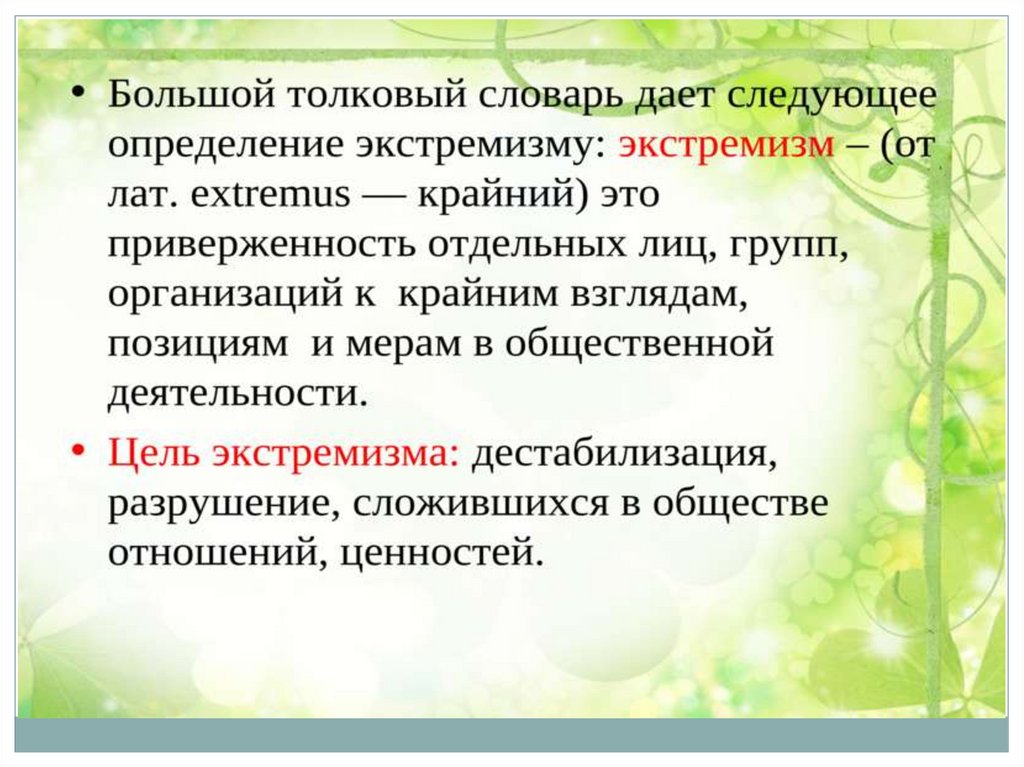 • Большой толковый словарь дает следующее определение экстремизму: экстремизм – (от лат. extremus — крайний) это приверженность отдельных лиц, групп, организаций к крайним взглядам, позициям и мерам в общественной деятельности.

• Цель экстремизма: дестабилизация, разрушение, сложившихся в обществе отношений, ценностей.